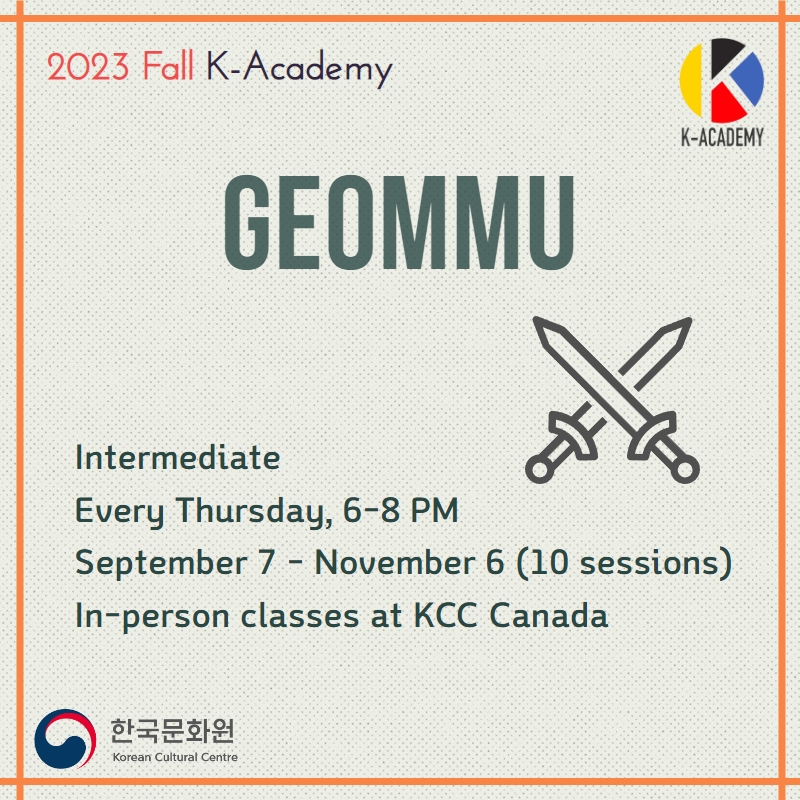 2023 Fall K-Academy

K-ACADEMY

GEOMMU

Intermediate
Every Thursday, 6-8 PM
September 7 - November 6 (10 sessions)
In-person classes at KCC Canada

한국문화원
Korean Cultural Centre